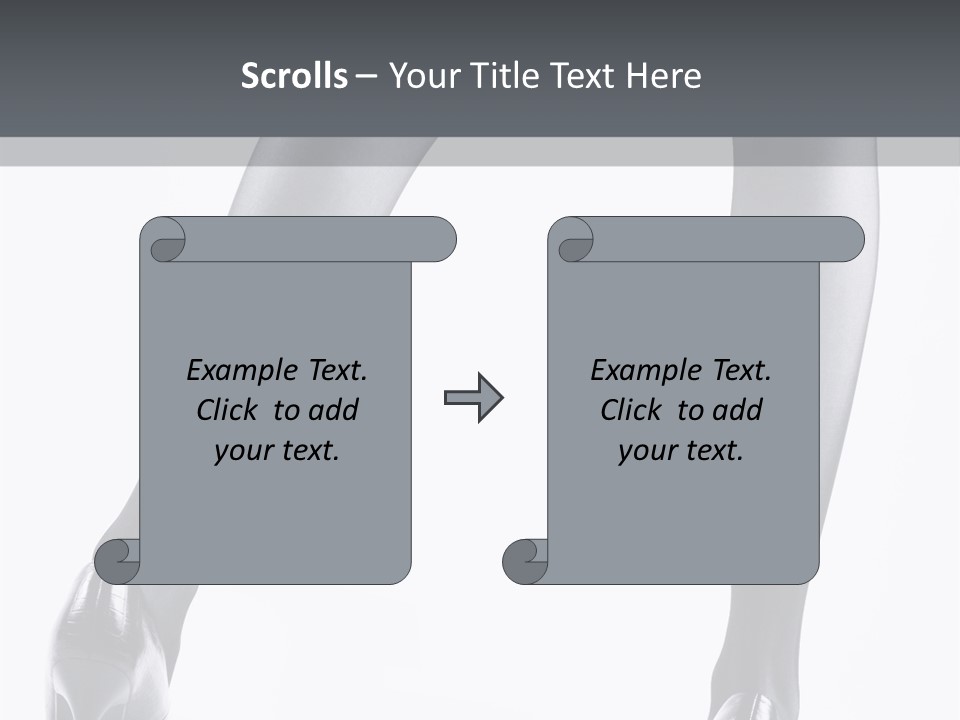 Scrolls – Your Title Text Here

Example Text. Click to add your text.

Example Text. Click to add your text.